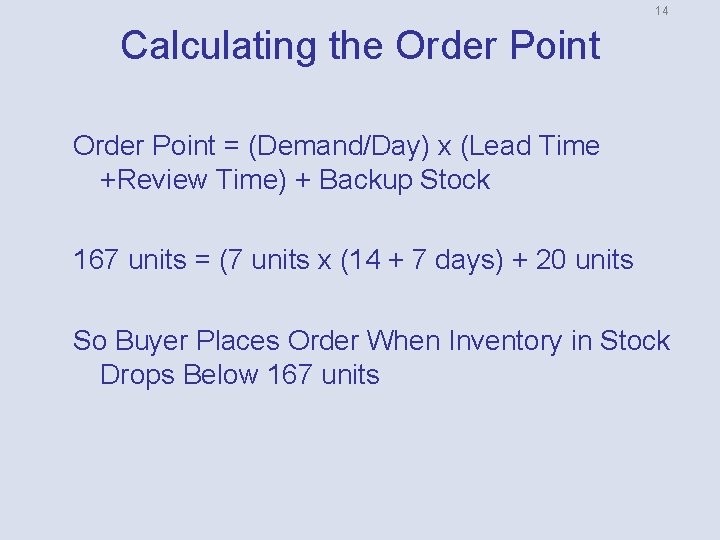 14

Calculating the Order Point

Order Point = (Demand/Day) x (Lead Time +Review Time) + Backup Stock

167 units = (7 units x (14 + 7 days) + 20 units

So Buyer Places Order When Inventory in Stock Drops Below 167 units